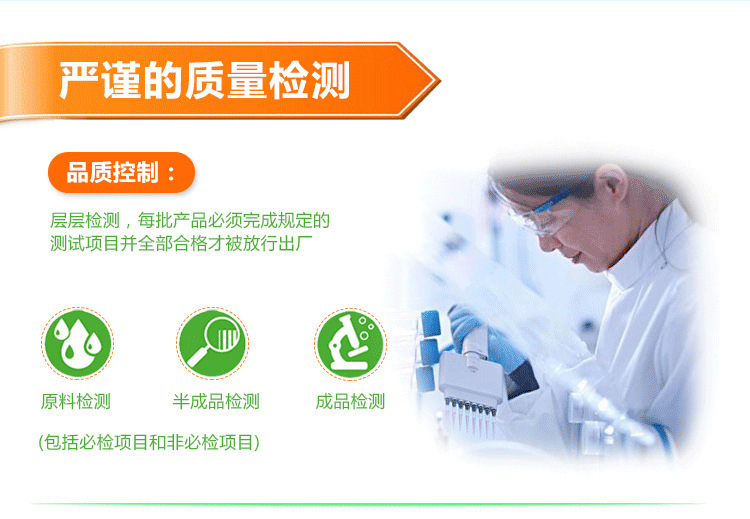 严谨的质量检测

品质控制：

层层检测，每批产品必须完成规定的测试项目并全部合格才被放行出厂

原料检测

半成品检测

成品检测

(包括必检项目和非必检项目)